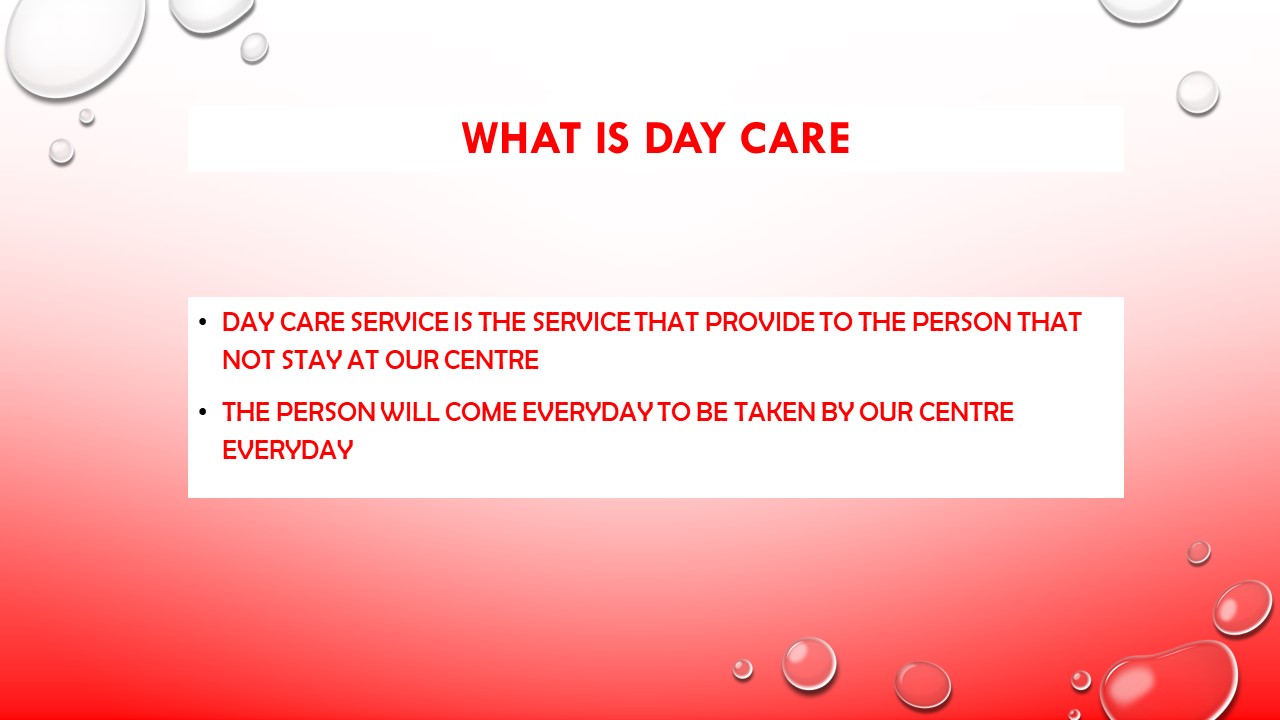 WHAT IS DAY CARE

• DAY CARE SERVICE IS THE SERVICE THAT PROVIDE TO THE PERSON THAT NOT STAY AT OUR CENTRE
• THE PERSON WILL COME EVERYDAY TO BE TAKEN BY OUR CENTRE EVERYDAY